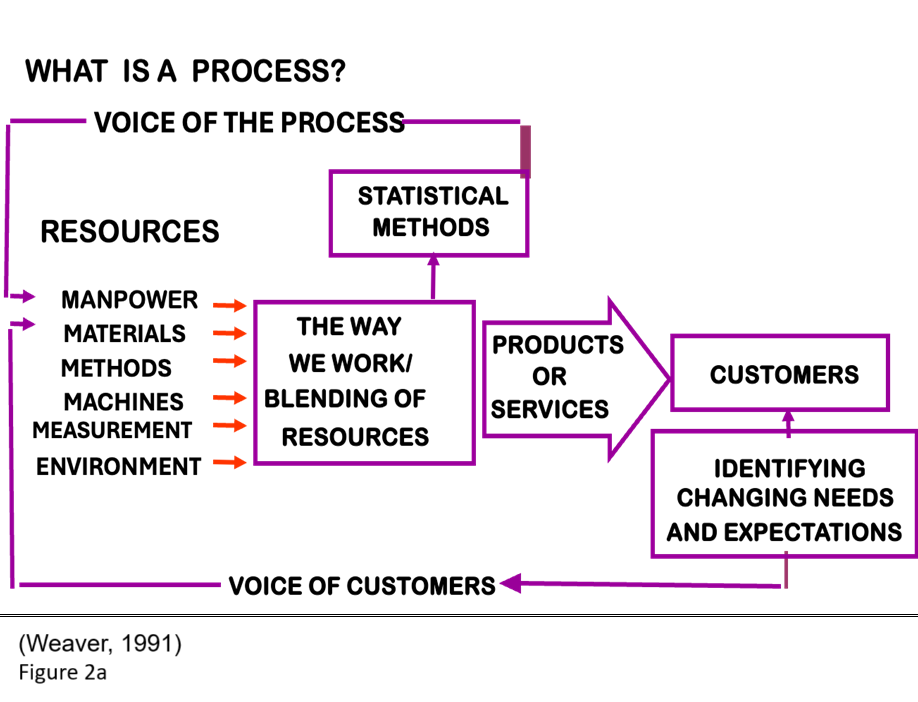 WHAT IS A PROCESS?

VOICE OF THE PROCESS

STATISTICAL METHODS

RESOURCES

MANPOWER
MATERIALS
METHODS
MACHINES
MEASUREMENT
ENVIRONMENT

THE WAY WE WORK/ BLENDING OF RESOURCES

PRODUCTS OR SERVICES

CUSTOMERS

IDENTIFYING CHANGING NEEDS AND EXPECTATIONS

VOICE OF CUSTOMERS

(Weaver, 1991)
Figure 2a